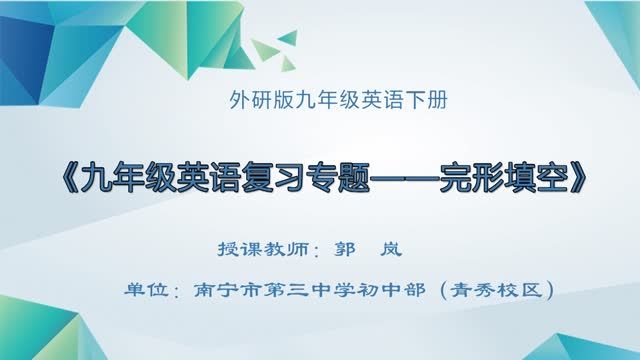 外研版九年级英语下册

《九年级英语复习专题——完形填空》

授课教师：郭　岚

单位：南宁市第三中学初中部（青秀校区）